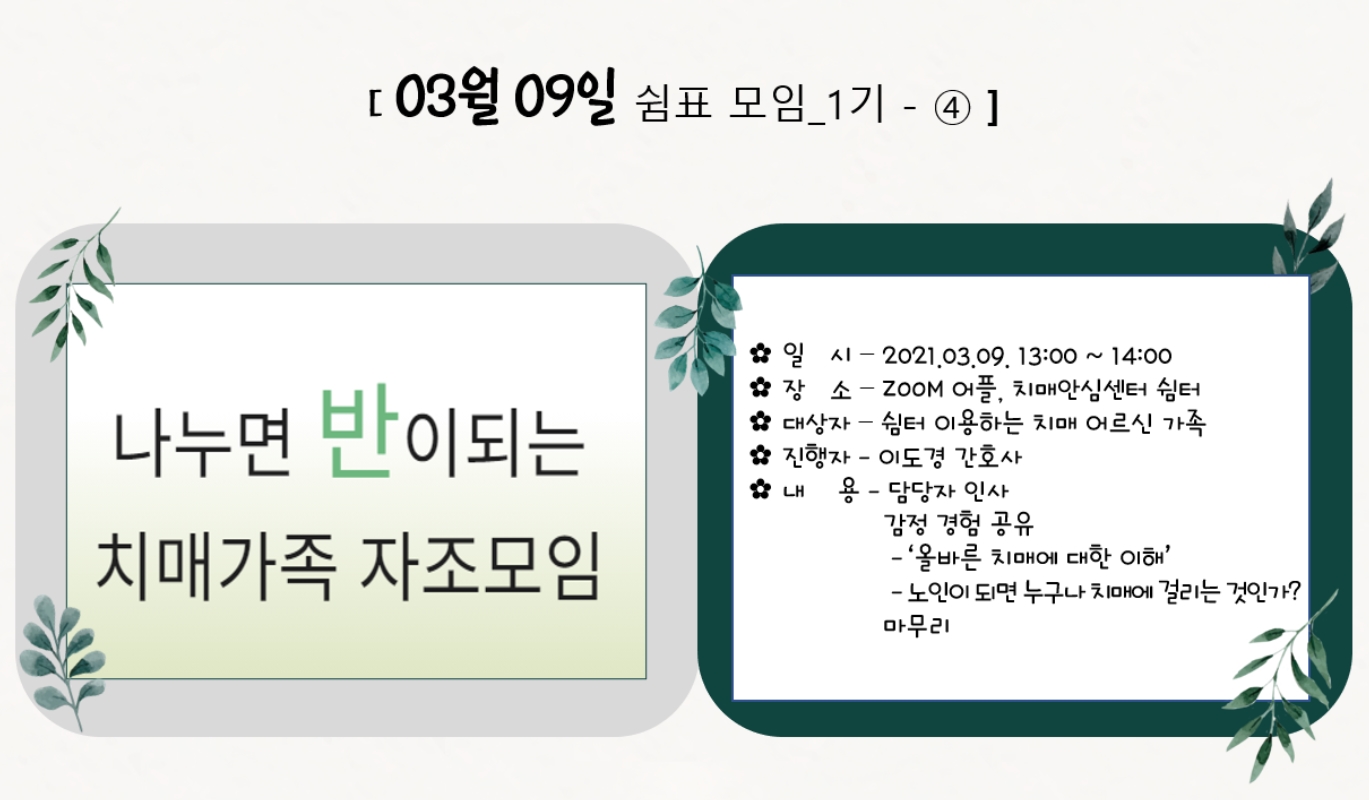 [ 03월 09일 쉼표 모임_1기 - ④ ]

나누면 반이되는
치매가족 자조모임

✿ 일 시 – 2021.03.09. 13:00 ~ 14:00
✿ 장 소 – ZOOM 어플, 치매안심센터 쉼터
✿ 대상자 – 쉼터 이용하는 치매 어르신 가족
✿ 진행자 - 이도경 간호사
✿ 내 용 - 담당자 인사
감정 경험 공유
- '올바른 치매에 대한 이해'
- 노인이 되면 누구나 치매에 걸리는 것인가?
마무리